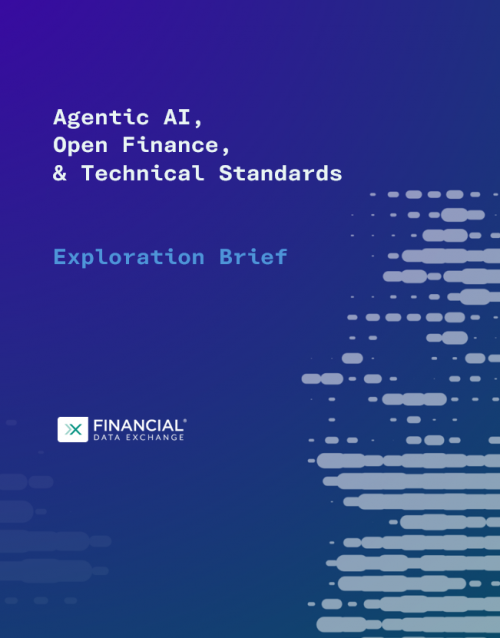 Agentic AI,
Open Finance,
& Technical Standards

Exploration Brief

FINANCIAL®
DATA EXCHANGE